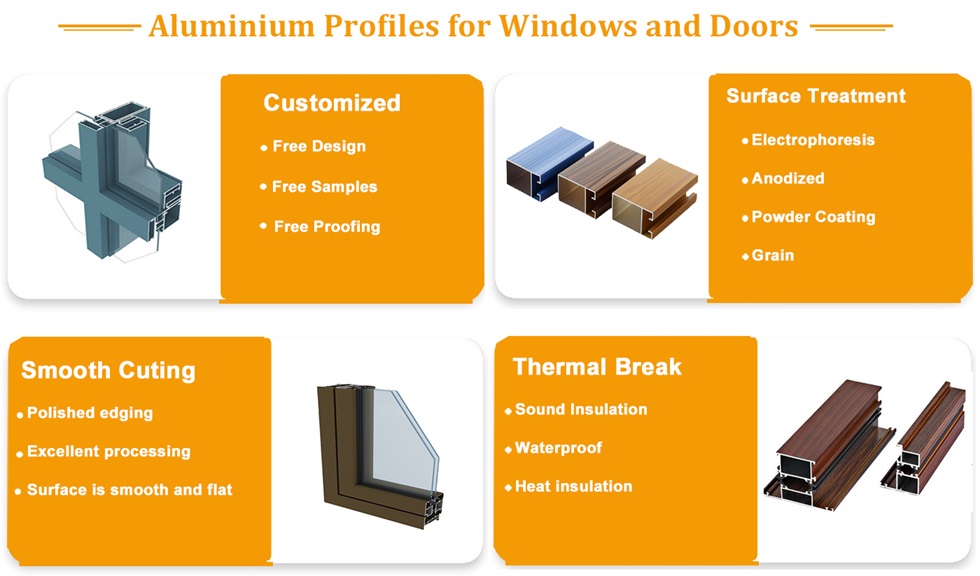 Aluminium Profiles for Windows and Doors

Customized

• Free Design
• Free Samples
• Free Proofing

Surface Treatment

• Electrophoresis
• Anodized
• Powder Coating
• Grain

Smooth Cuting

• Polished edging
• Excellent processing
• Surface is smooth and flat

Thermal Break

• Sound Insulation
• Waterproof
• Heat insulation